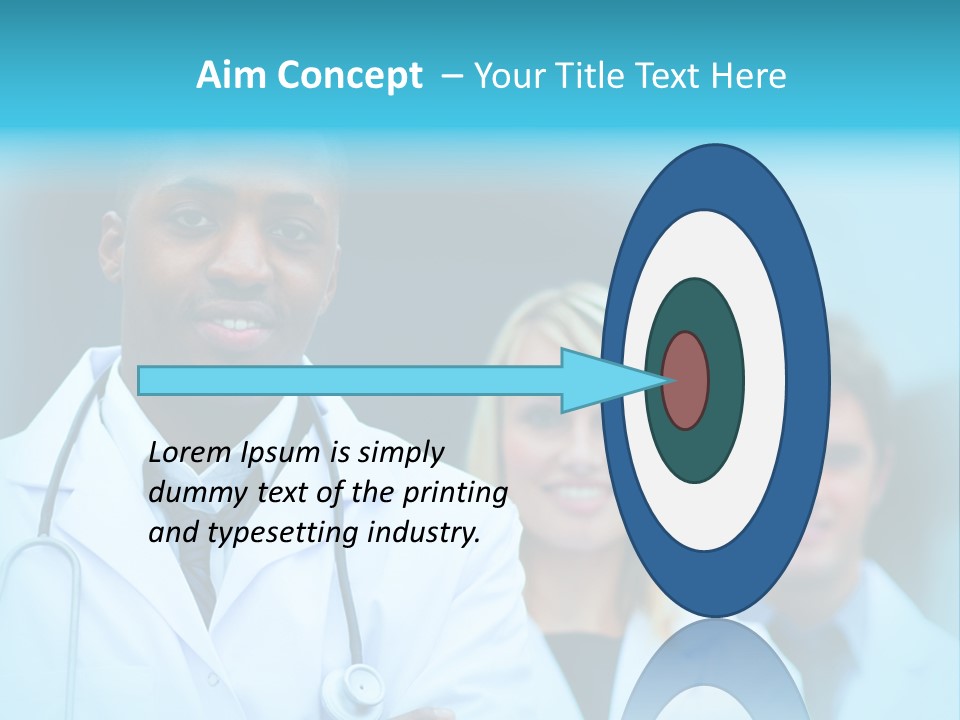 Aim Concept – Your Title Text Here

Lorem Ipsum is simply dummy text of the printing and typesetting industry.